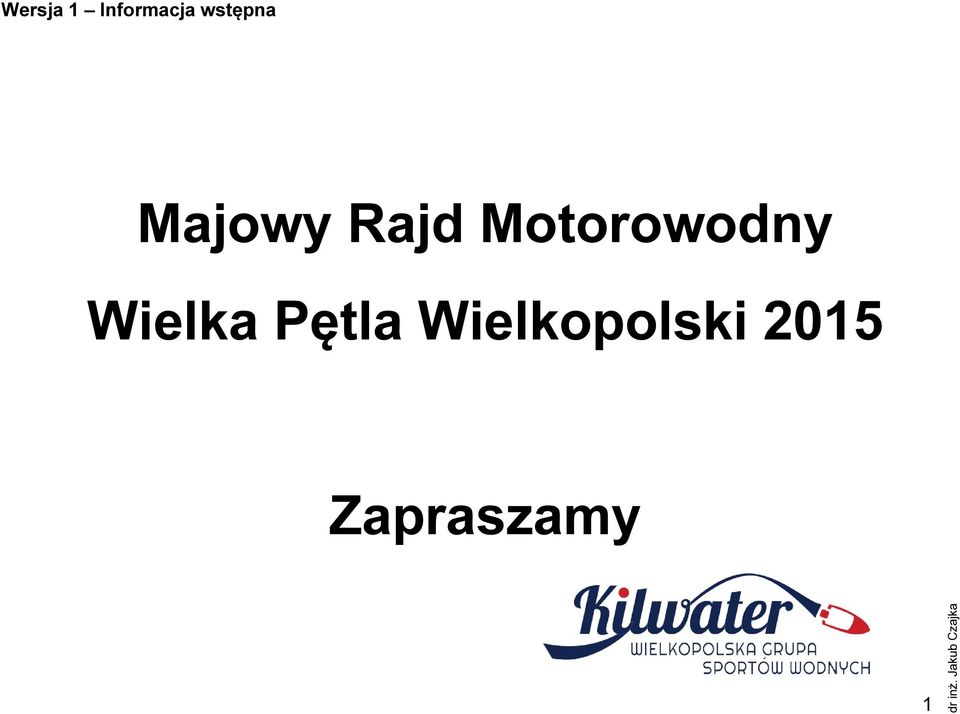 Wersja 1 – Informacja wstępna

Majowy Rajd Motorowodny

Wielka Pętla Wielkopolski 2015

Zapraszamy

Kilwater
WIELKOPOLSKA GRUPA
SPORTÓW WODNYCH

dr inż. Jakub Czajka

1